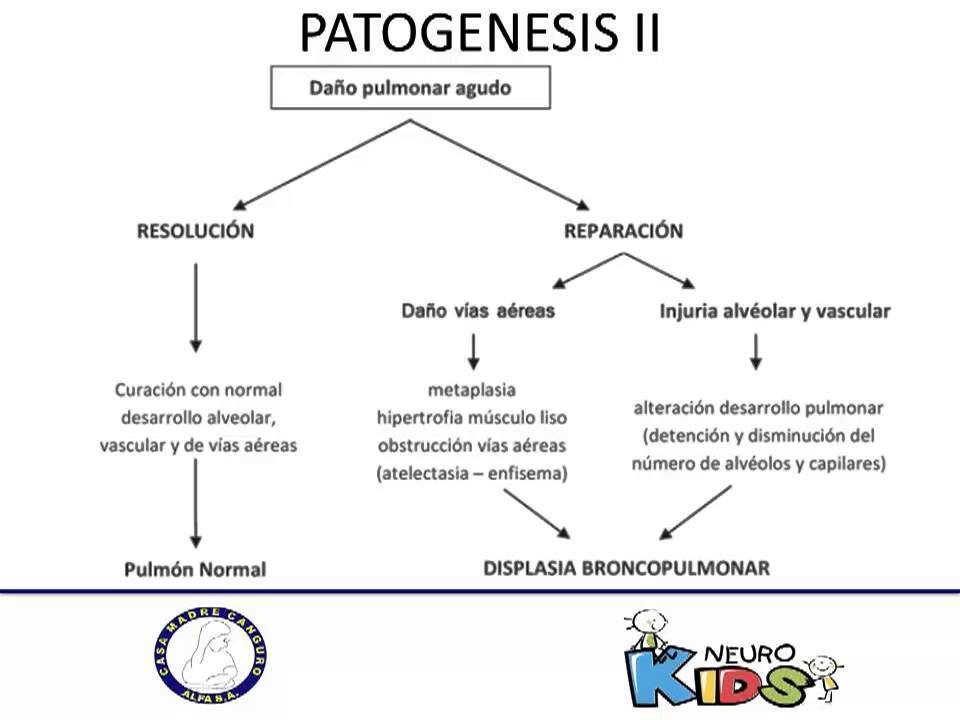 PATOGENESIS II

Daño pulmonar agudo

RESOLUCIÓN

Curación con normal desarrollo alveolar, vascular y de vías aéreas

Pulmón Normal

REPARACIÓN

Daño vías aéreas

metaplasia
hipertrofia músculo liso
obstrucción vías aéreas
(atelectasia – enfisema)

Injuria alvéolar y vascular

alteración desarrollo pulmonar
(detención y disminución del número de alvéolos y capilares)

DISPLASIA BRONCOPULMONAR

CASA MADRE CANGURO
ALFA S.A.

NEURO KIDS